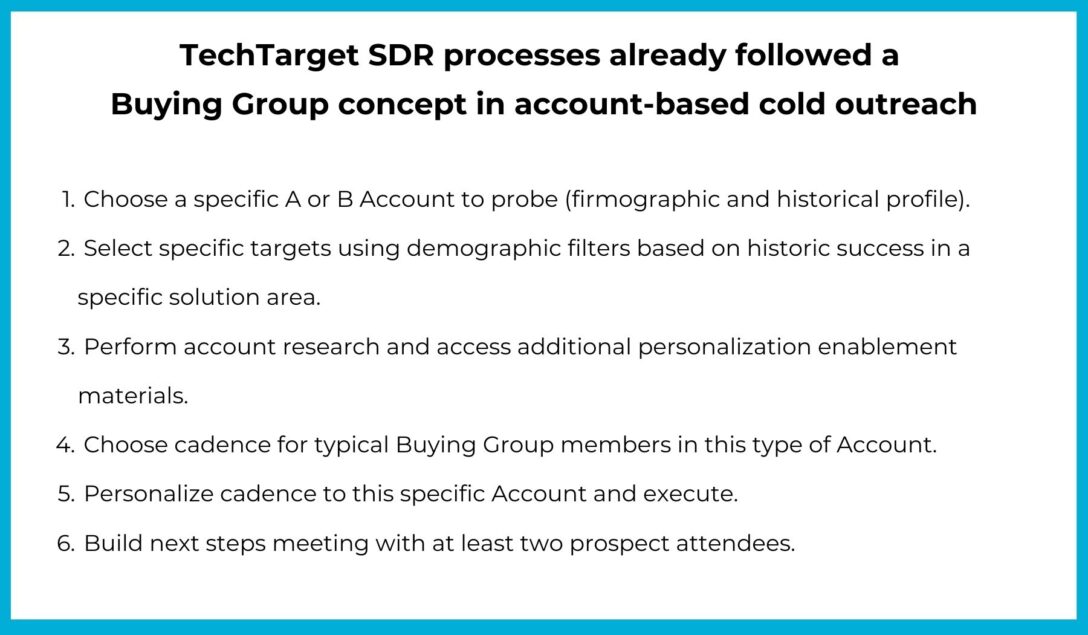 TechTarget SDR processes already followed a Buying Group concept in account-based cold outreach

1. Choose a specific A or B Account to probe (firmographic and historical profile).
2. Select specific targets using demographic filters based on historic success in a specific solution area.
3. Perform account research and access additional personalization enablement materials.
4. Choose cadence for typical Buying Group members in this type of Account.
5. Personalize cadence to this specific Account and execute.
6. Build next steps meeting with at least two prospect attendees.